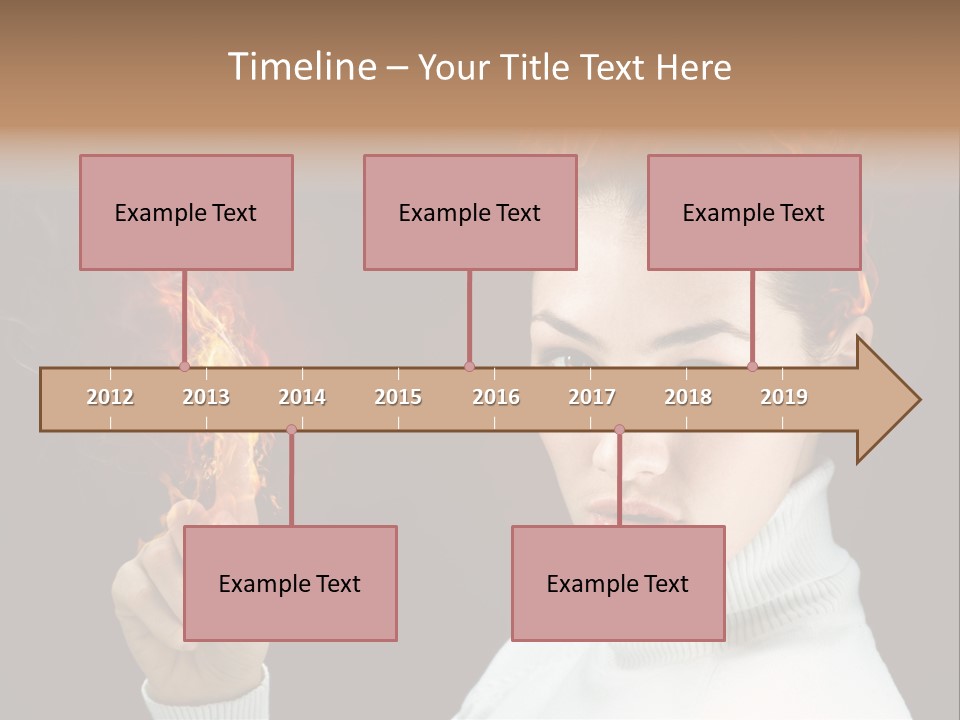 Timeline – Your Title Text Here

Example Text

Example Text

Example Text

2012 2013 2014 2015 2016 2017 2018 2019

Example Text

Example Text